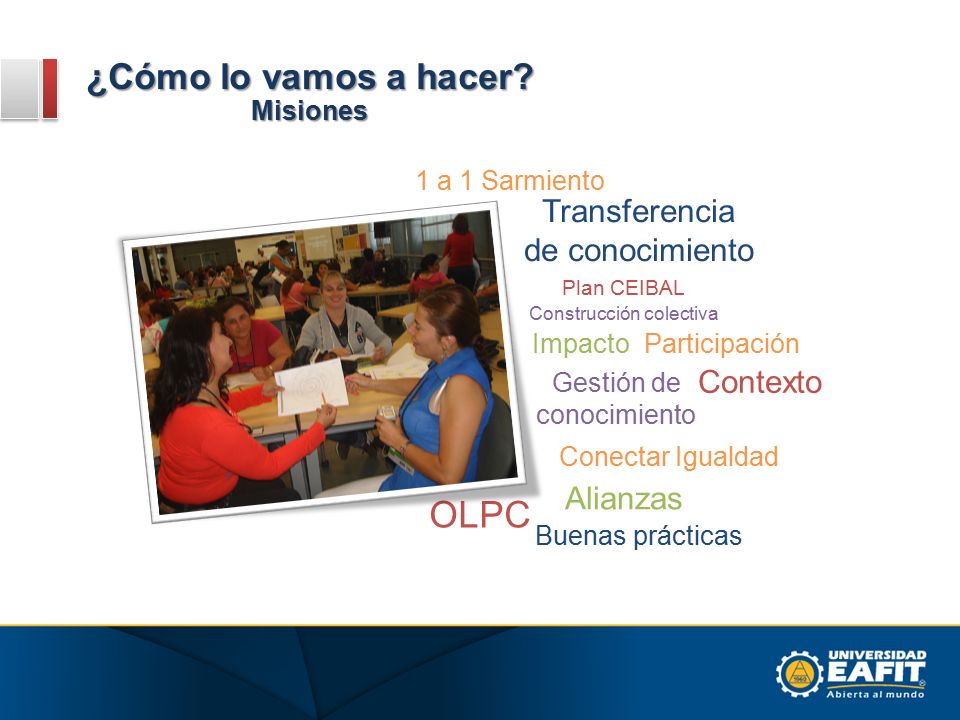 ¿Cómo lo vamos a hacer?
Misiones

1 a 1 Sarmiento
Transferencia de conocimiento
Plan CEIBAL
Construcción colectiva
Impacto Participación
Gestión de conocimiento
Contexto
Conectar Igualdad
Alianzas
OLPC
Buenas prácticas

UNIVERSIDAD EAFIT
Abierta al mundo